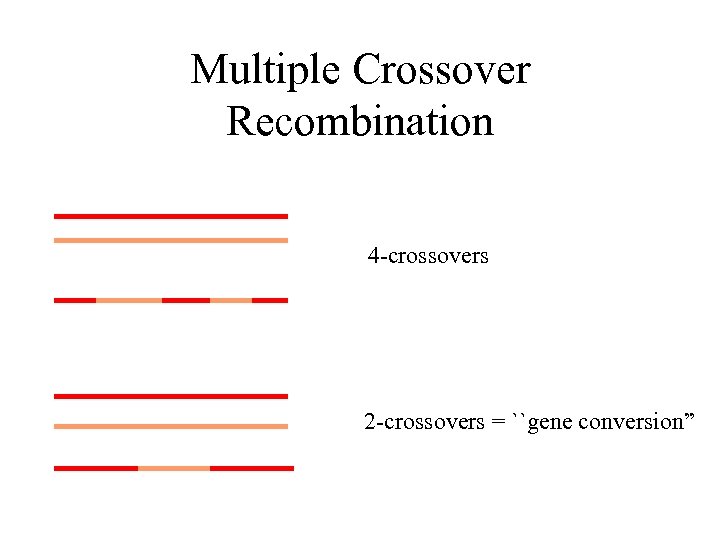 Multiple Crossover Recombination

4-crossovers

2-crossovers = ``gene conversion”